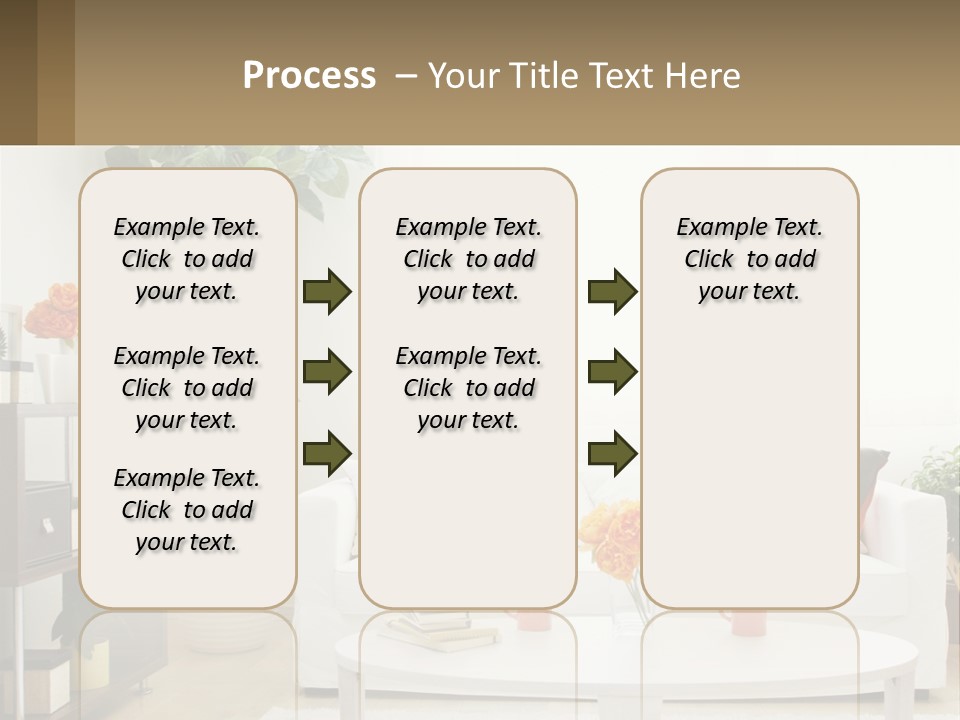 Process – Your Title Text Here

Example Text. Click to add your text.

Example Text. Click to add your text.

Example Text. Click to add your text.

Example Text. Click to add your text.

Example Text. Click to add your text.

Example Text. Click to add your text.